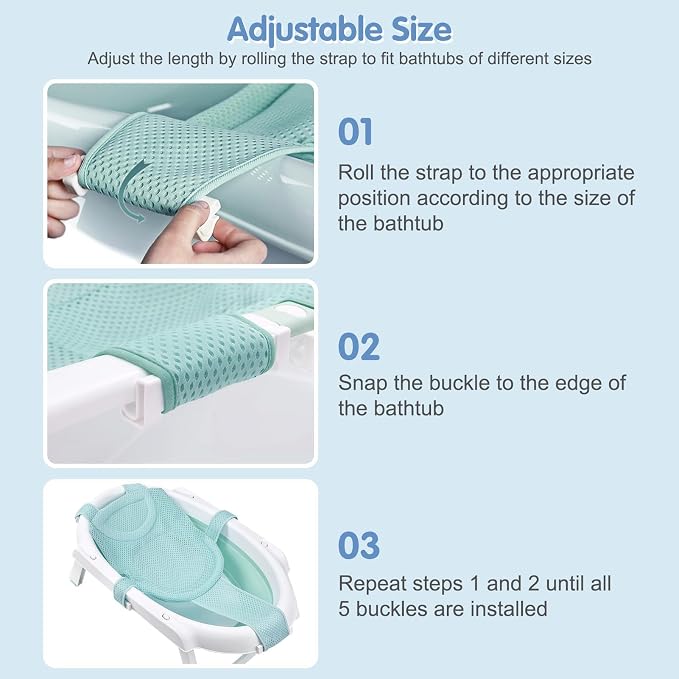 Adjustable Size

Adjust the length by rolling the strap to fit bathtubs of different sizes

01

Roll the strap to the appropriate position according to the size of the bathtub

02

Snap the buckle to the edge of the bathtub

03

Repeat steps 1 and 2 until all 5 buckles are installed